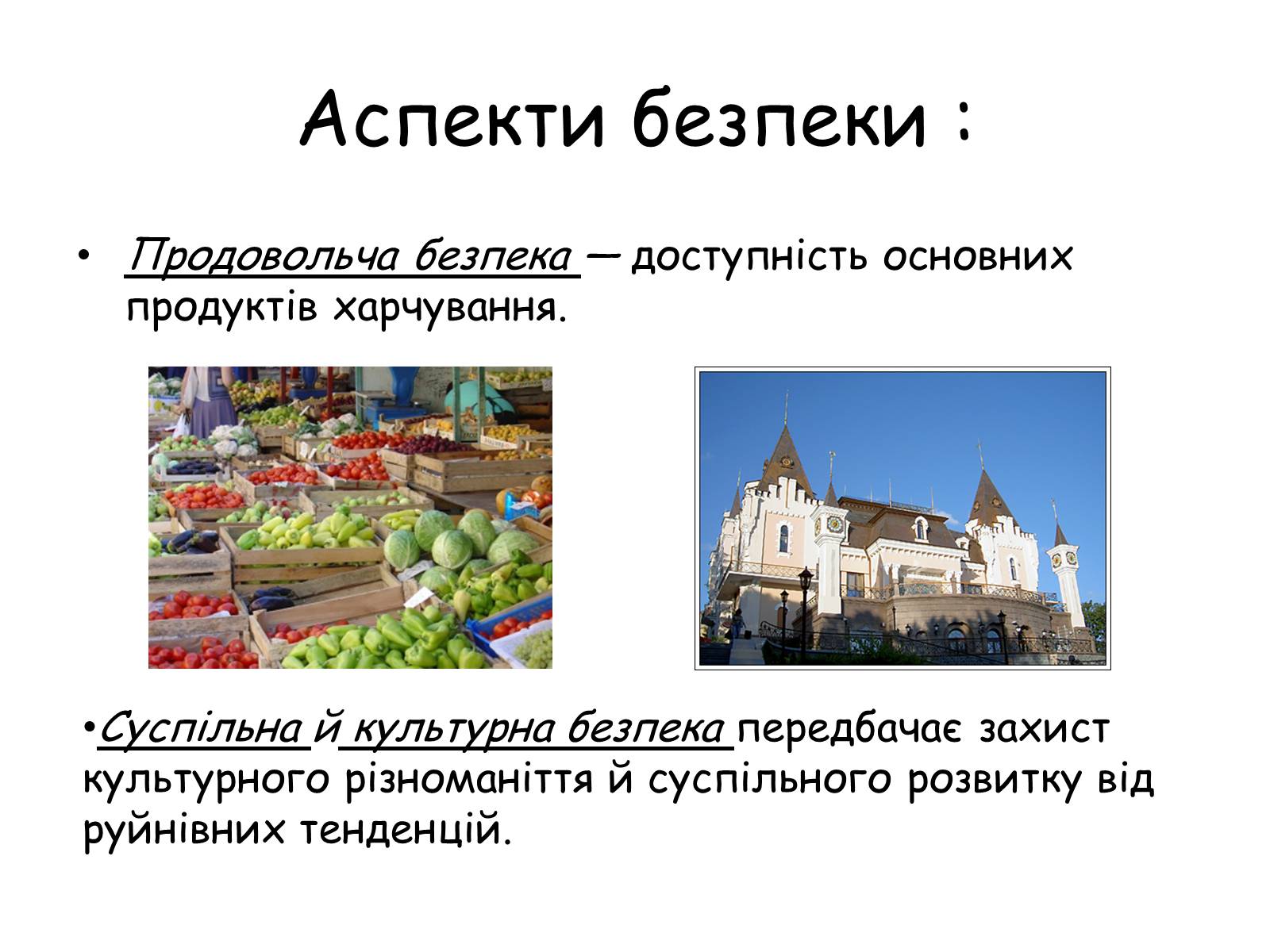 Аспекти безпеки :

• Продовольча безпека — доступність основних продуктів харчування.

•Суспільна й культурна безпека передбачає захист культурного різноманіття й суспільного розвитку від руйнівних тенденцій.